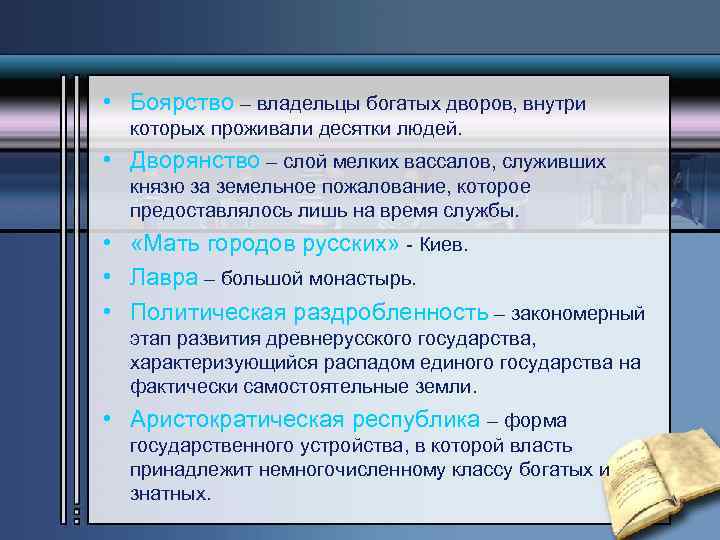 • Боярство – владельцы богатых дворов, внутри которых проживали десятки людей.

• Дворянство – слой мелких вассалов, служивших князю за земельное пожалование, которое предоставлялось лишь на время службы.

• «Мать городов русских» - Киев.

• Лавра – большой монастырь.

• Политическая раздробленность – закономерный этап развития древнерусского государства, характеризующийся распадом единого государства на фактически самостоятельные земли.

• Аристократическая республика – форма государственного устройства, в которой власть принадлежит немногочисленному классу богатых и знатных.